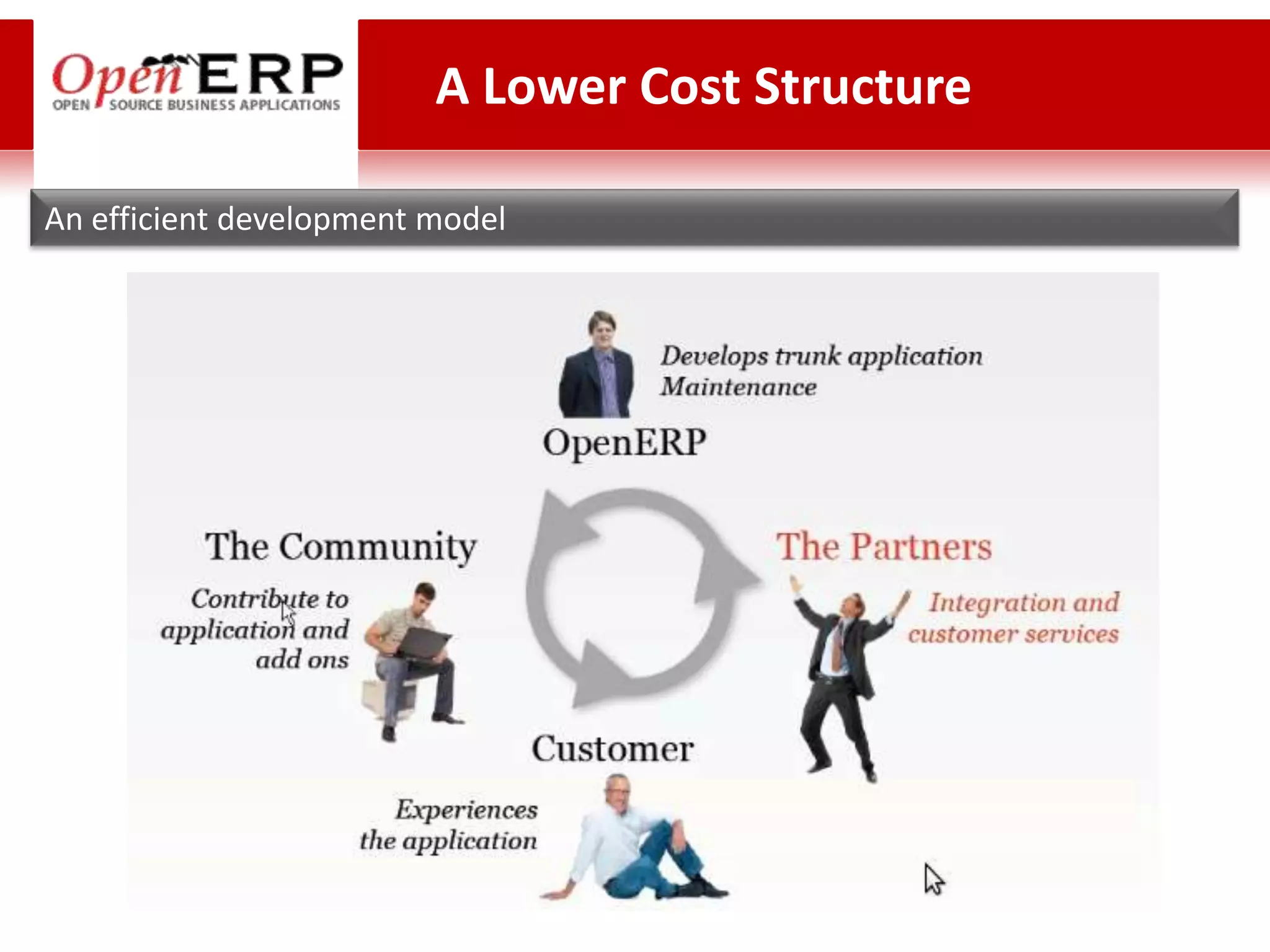 OpenERP
OPEN SOURCE BUSINESS APPLICATIONS

A Lower Cost Structure

An efficient development model

Develops trunk application
Maintenance

OpenERP

The Community

Contribute to application and add ons

The Partners

Integration and customer services

Customer

Experiences the application